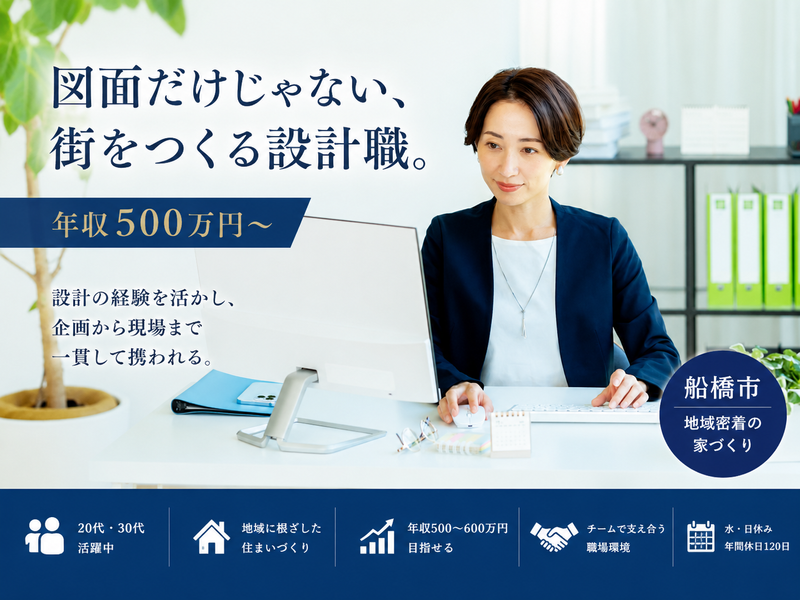 図面だけじゃない、
街をつくる設計職。

年収500万円～

設計の経験を活かし、
企画から現場まで
一貫して携われる。

船橋市
地域密着の
家づくり

20代・30代
活躍中

地域に根ざした
住まいづくり

年収500～600万円
目指せる

チームで支え合う
職場環境

水・日休み
年間休日120日